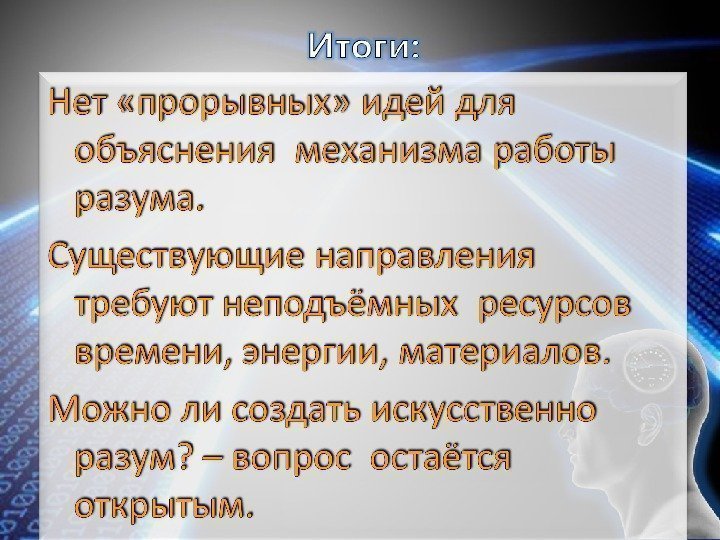 Итоги:

Нет «прорывных» идей для объяснения механизма работы разума.

Существующие направления требуют неподъёмных ресурсов времени, энергии, материалов.

Можно ли создать искусственно разум? – вопрос остаётся открытым.